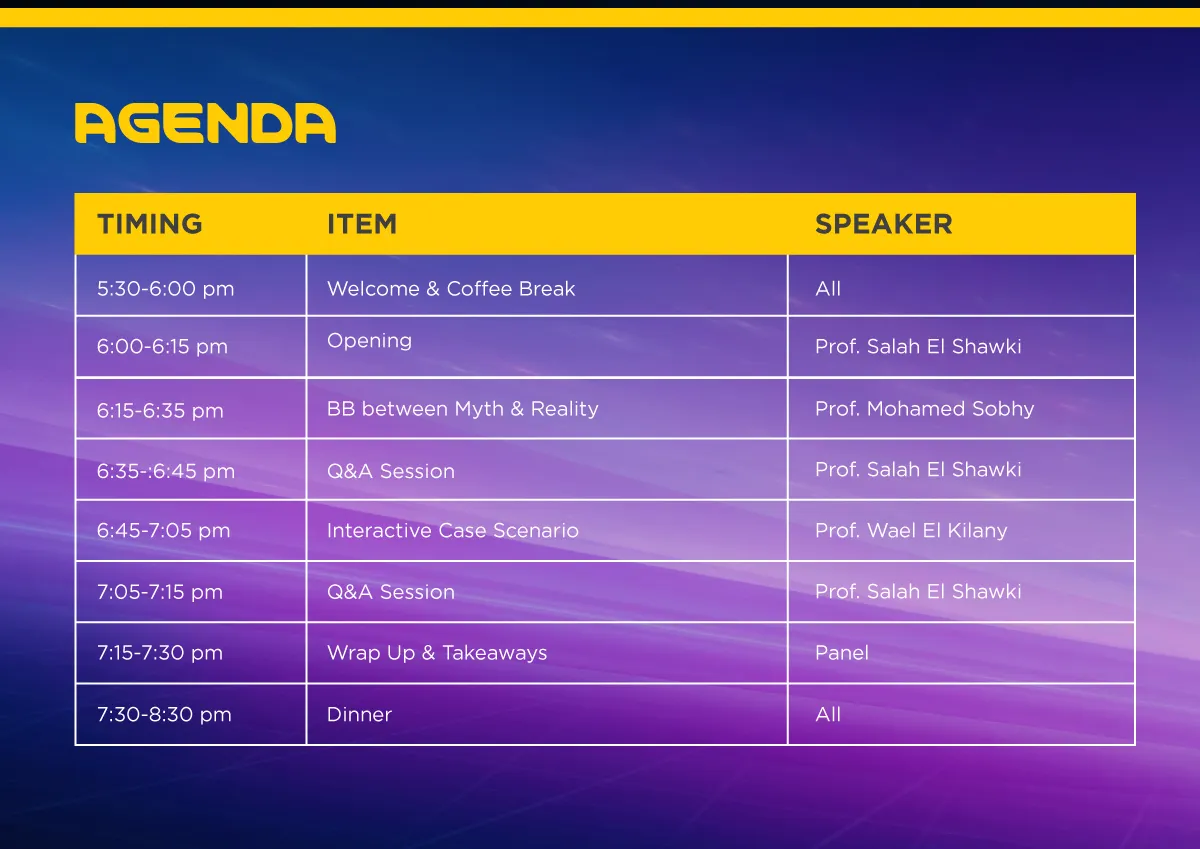 AGENDA

| TIMING | ITEM | SPEAKER |
|---|---|---|
| 5:30-6:00 pm | Welcome & Coffee Break | All |
| 6:00-6:15 pm | Opening | Prof. Salah El Shawki |
| 6:15-6:35 pm | BB between Myth & Reality | Prof. Mohamed Sobhy |
| 6:35-:6:45 pm | Q&A Session | Prof. Salah El Shawki |
| 6:45-7:05 pm | Interactive Case Scenario | Prof. Wael El Kilany |
| 7:05-7:15 pm | Q&A Session | Prof. Salah El Shawki |
| 7:15-7:30 pm | Wrap Up & Takeaways | Panel |
| 7:30-8:30 pm | Dinner | All |